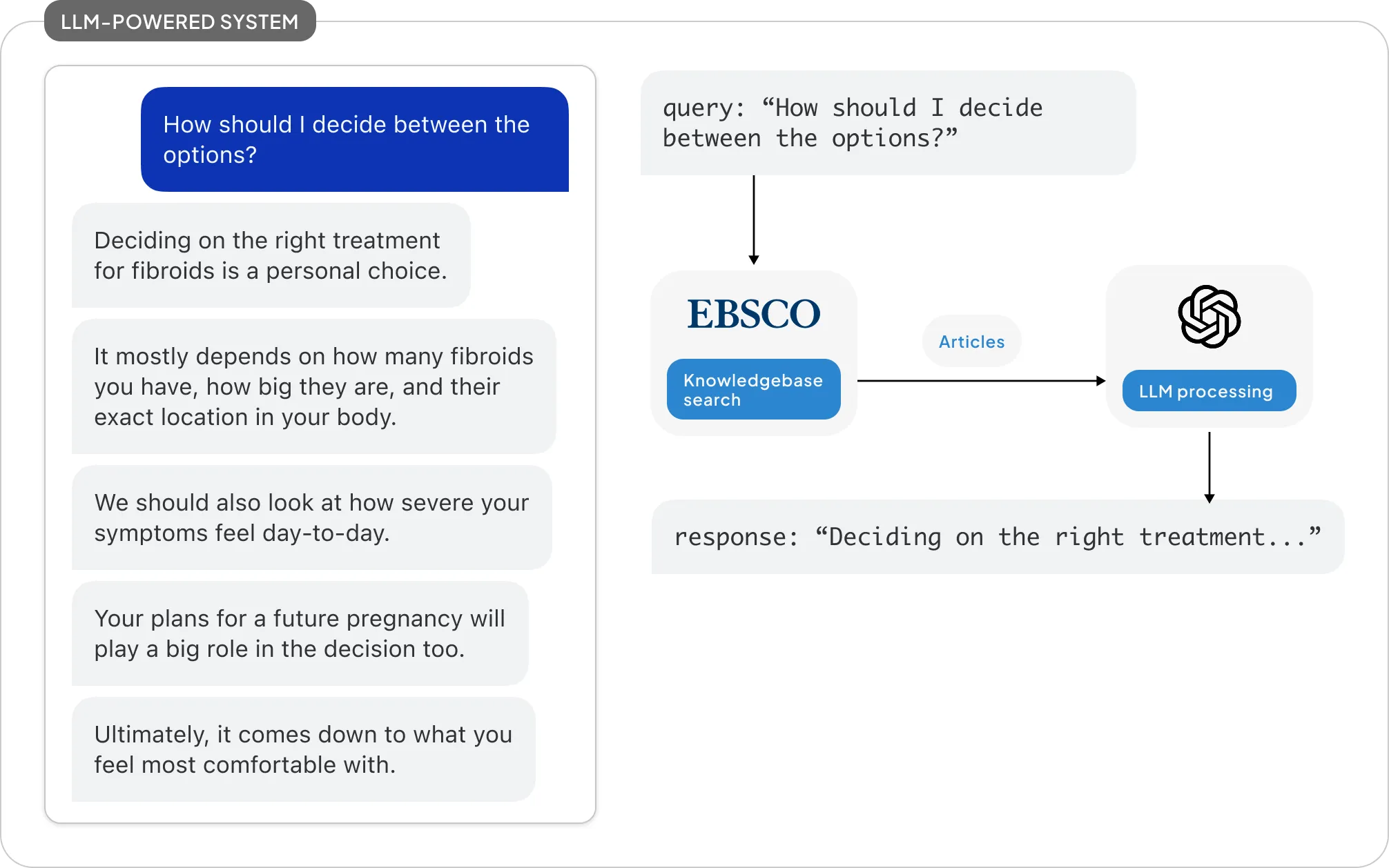 LLM-POWERED SYSTEM

How should I decide between the options?

Deciding on the right treatment for fibroids is a personal choice.

It mostly depends on how many fibroids you have, how big they are, and their exact location in your body.

We should also look at how severe your symptoms feel day-to-day.

Your plans for a future pregnancy will play a big role in the decision too.

Ultimately, it comes down to what you feel most comfortable with.

query: “How should I decide between the options?”

EBSCO

Knowledgebase search

Articles

LLM processing

response: “Deciding on the right treatment...”